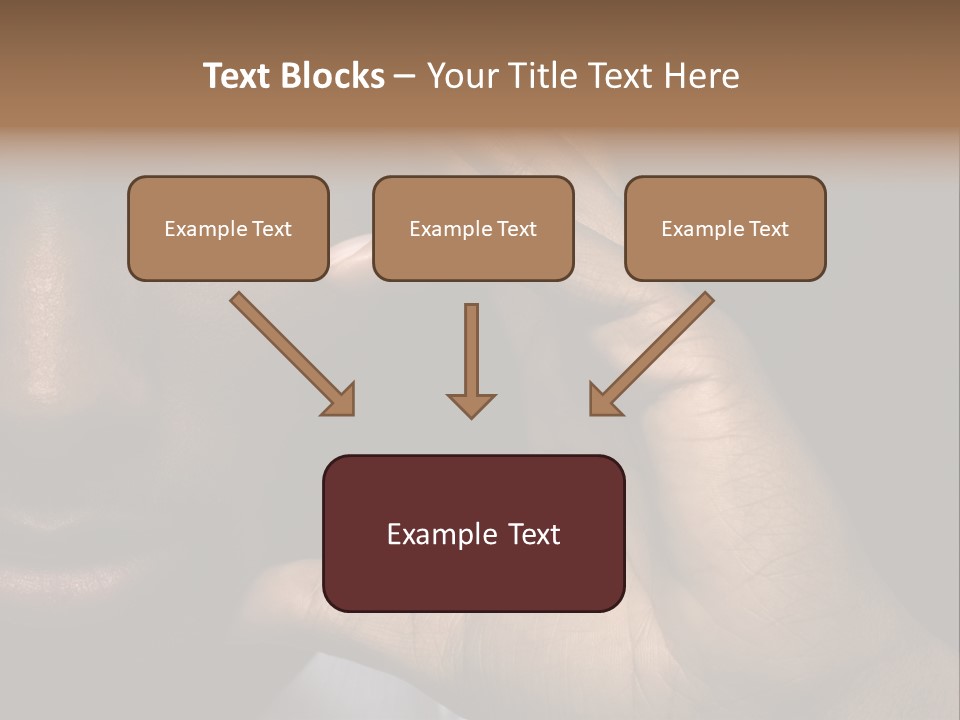 Text Blocks – Your Title Text Here

Example Text

Example Text

Example Text

Example Text